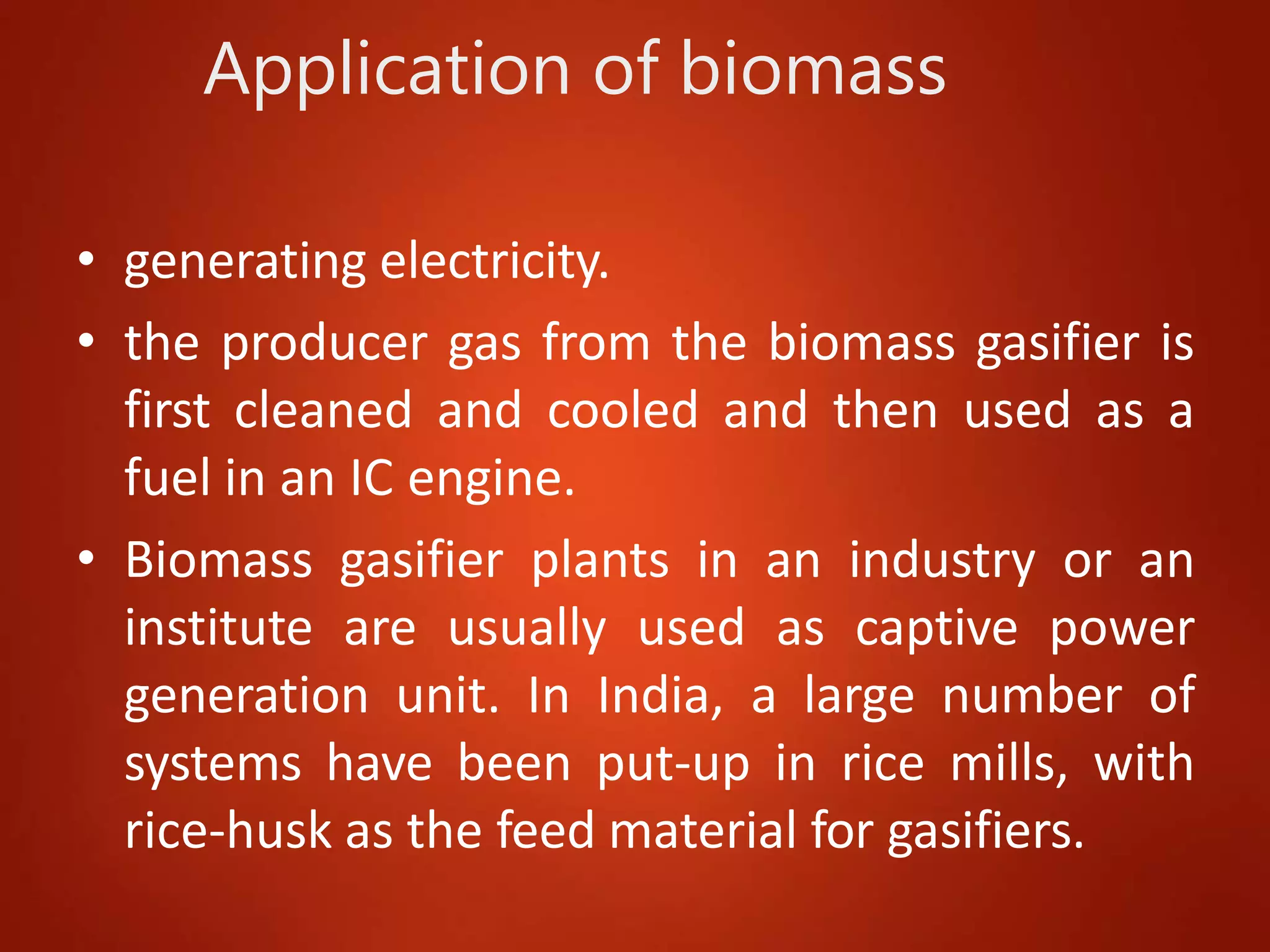 Application of biomass

• generating electricity.

• the producer gas from the biomass gasifier is first cleaned and cooled and then used as a fuel in an IC engine.

• Biomass gasifier plants in an industry or an institute are usually used as captive power generation unit. In India, a large number of systems have been put-up in rice mills, with rice-husk as the feed material for gasifiers.